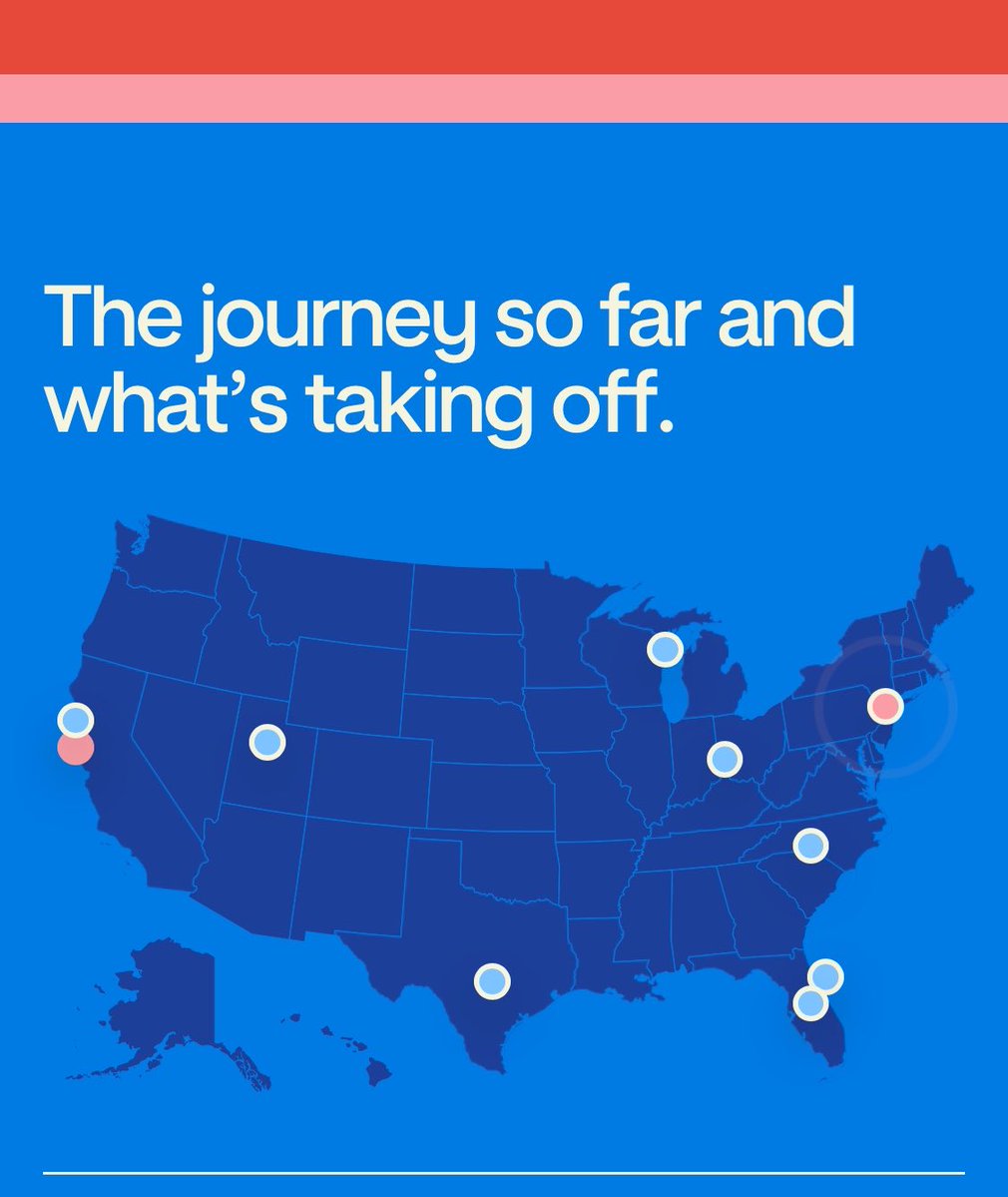 The journey so far and what's taking off.